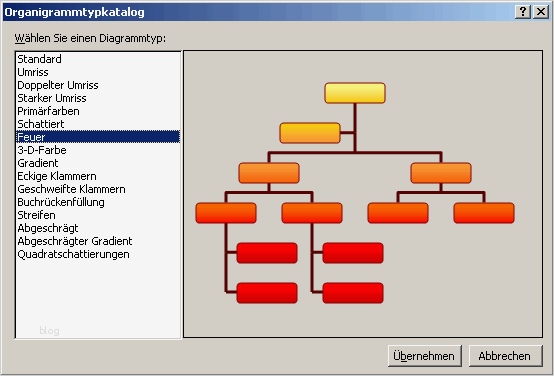 Organigrammtypkatalog

?

Wählen Sie einen Diagrammtyp:

Standard
Umriss
Doppelter Umriss
Starker Umriss
Primärfarben
Schattiert
Feuer
3-D-Farbe
Gradient
Eckige Klammern
Geschweifte Klammern
Buchrückenfüllung
Streifen
Abgeschrägt
Abgeschrägter Gradient
Quadratschattierungen

blog

Übernehmen

Abbrechen